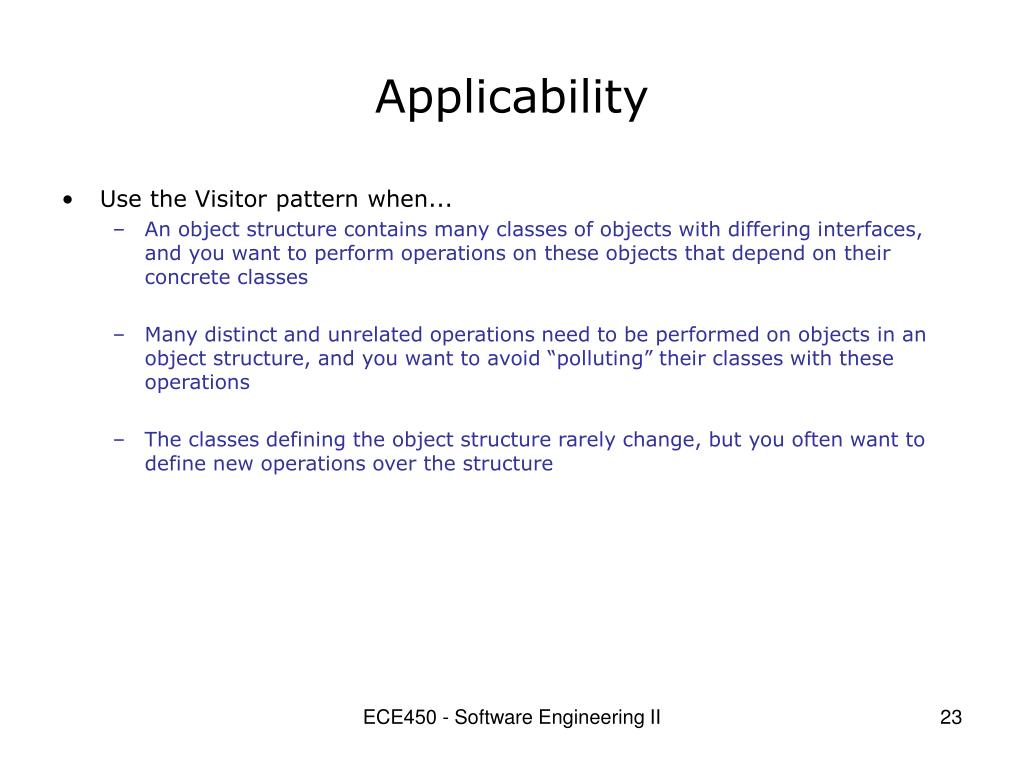 Applicability

• Use the Visitor pattern when...
– An object structure contains many classes of objects with differing interfaces, and you want to perform operations on these objects that depend on their concrete classes

– Many distinct and unrelated operations need to be performed on objects in an object structure, and you want to avoid “polluting” their classes with these operations

– The classes defining the object structure rarely change, but you often want to define new operations over the structure

ECE450 - Software Engineering II

23